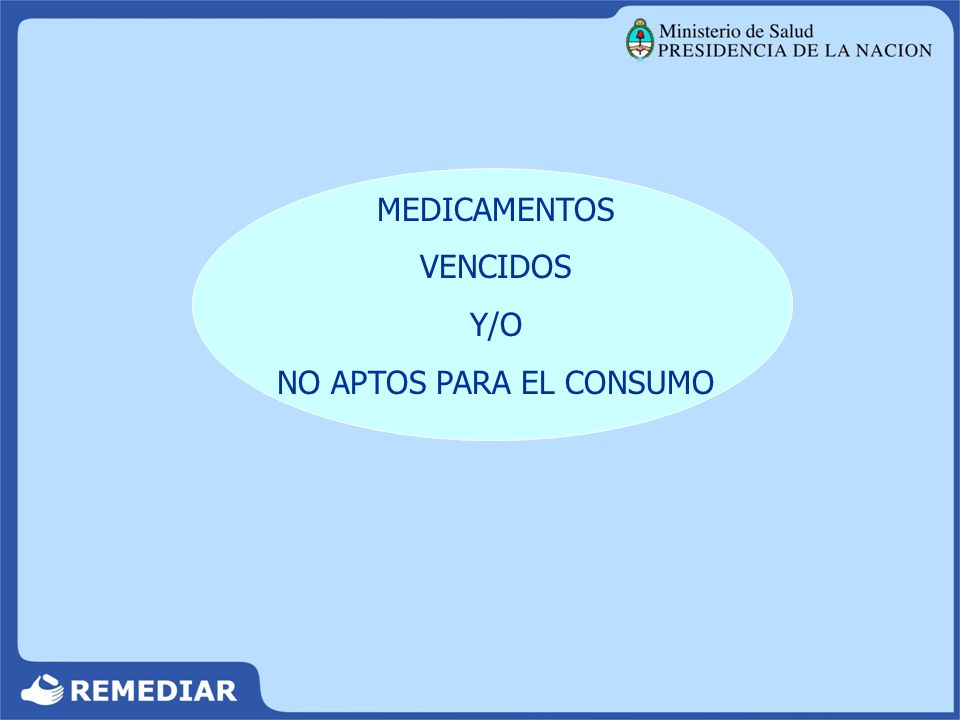 Ministerio de Salud
PRESIDENCIA DE LA NACION

MEDICAMENTOS

VENCIDOS

Y/O

NO APTOS PARA EL CONSUMO

REMEDIAR